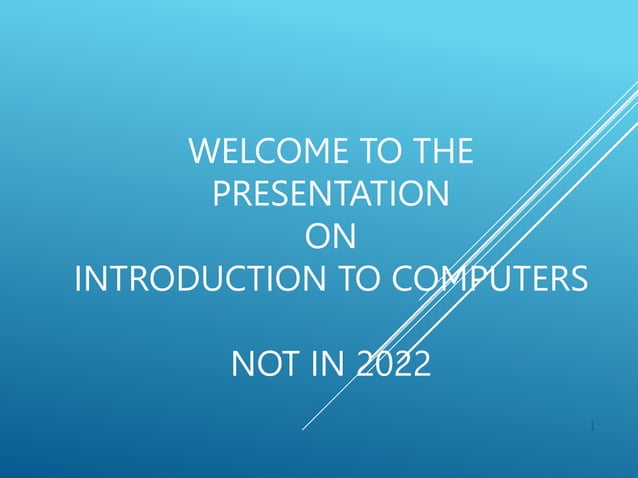 WELCOME TO THE PRESENTATION
ON
INTRODUCTION TO COMPUTERS

NOT IN 2022

1